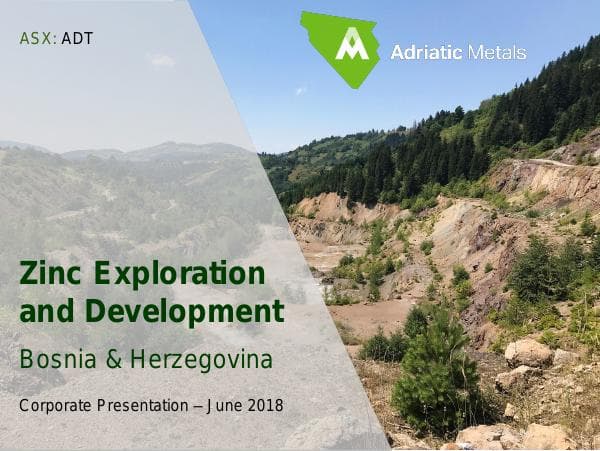 ASX: ADT

Adriatic Metals

Zinc Exploration and Development

Bosnia & Herzegovina

Corporate Presentation – June 2018